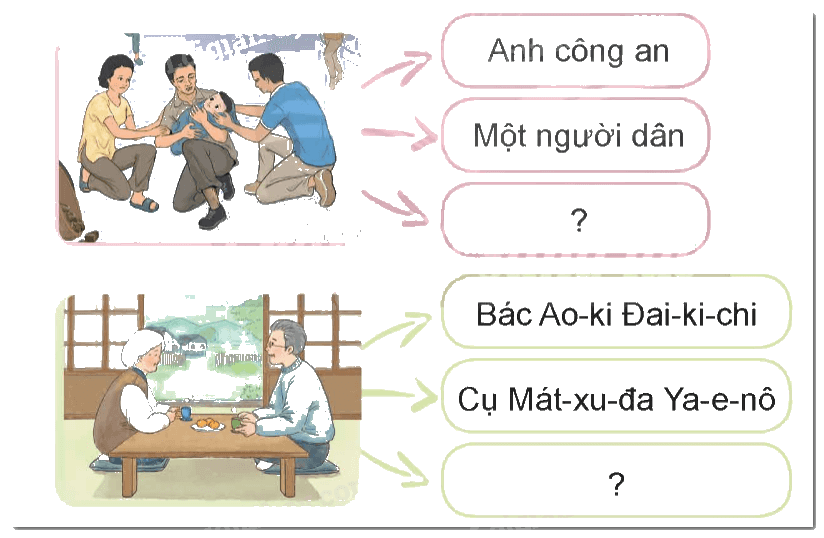 Anh công an

Một người dân

?

Bác Ao-ki Đai-ki-chi

Cụ Mát-xu-đa Ya-e-nô

?